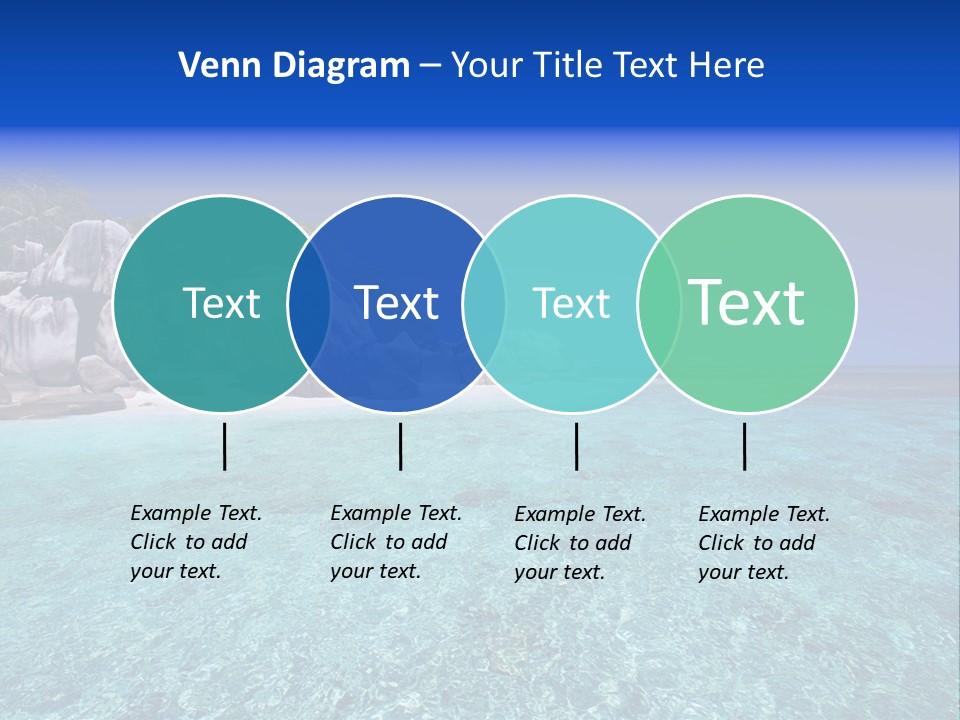 Venn Diagram – Your Title Text Here

Text

Text

Text

Text

Example Text. Click to add your text.

Example Text. Click to add your text.

Example Text. Click to add your text.

Example Text. Click to add your text.